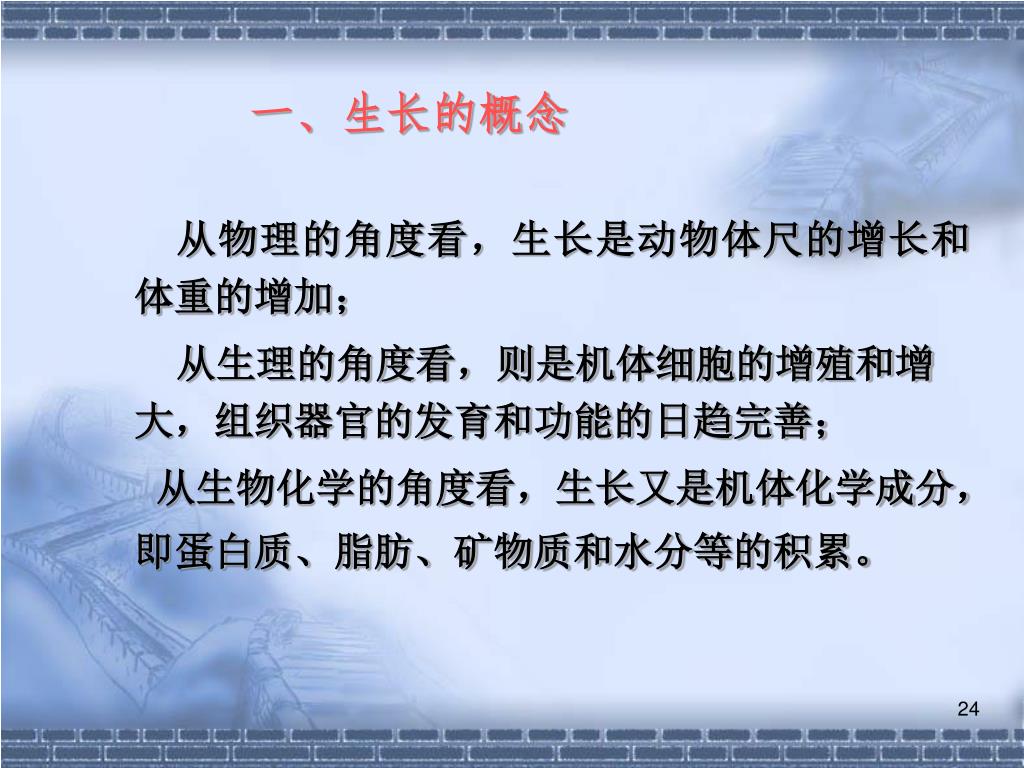 一、生长的概念

从物理的角度看，生长是动物体尺的增长和体重的增加；

从生理的角度看，则是机体细胞的增殖和增大，组织器官的发育和功能的日趋完善；

从生物化学的角度看，生长又是机体化学成分，即蛋白质、脂肪、矿物质和水分等的积累。

24